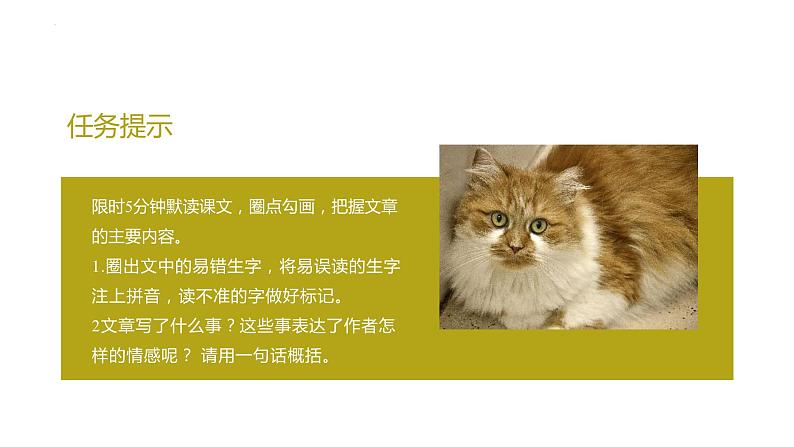 任务提示

限时5分钟默读课文，圈点勾画，把握文章的主要内容。
1.圈出文中的易错生字，将易误读的生字注上拼音，读不准的字做好标记。
2文章写了什么事？这些事表达了作者怎样的情感呢？ 请用一句话概括。